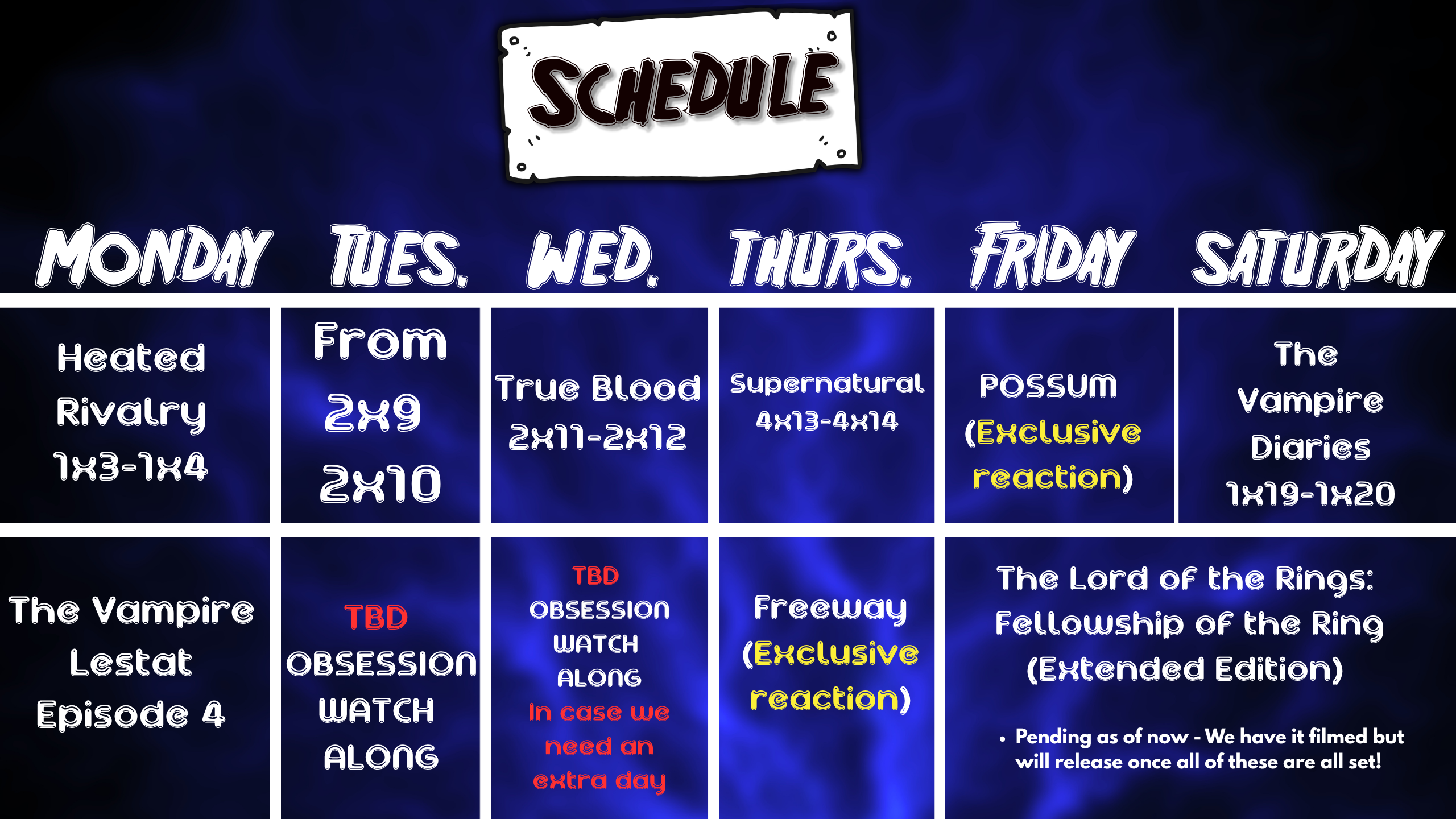 SCHEDULE

| MONDAY | TUES. | WED. | THURS. | FRIDAY | SATURDAY |
|---|---|---|---|---|---|
| Heated Rivalry 1x3-1x4 | From 2x9 2x10 | True Blood 2x11-2x12 | Supernatural 4x13-4x14 | POSSUM (Exclusive reaction) | The Vampire Diaries 1x19-1x20 |
| The Vampire Lestat Episode 4 | TBD OBSESSION WATCH ALONG | TBD OBSESSION WATCH ALONG In case we need an extra day | Freeway (Exclusive reaction) | The Lord of the Rings: Fellowship of the Ring (Extended Edition) • Pending as of now - We have it filmed but will release once all of these are all set! | |